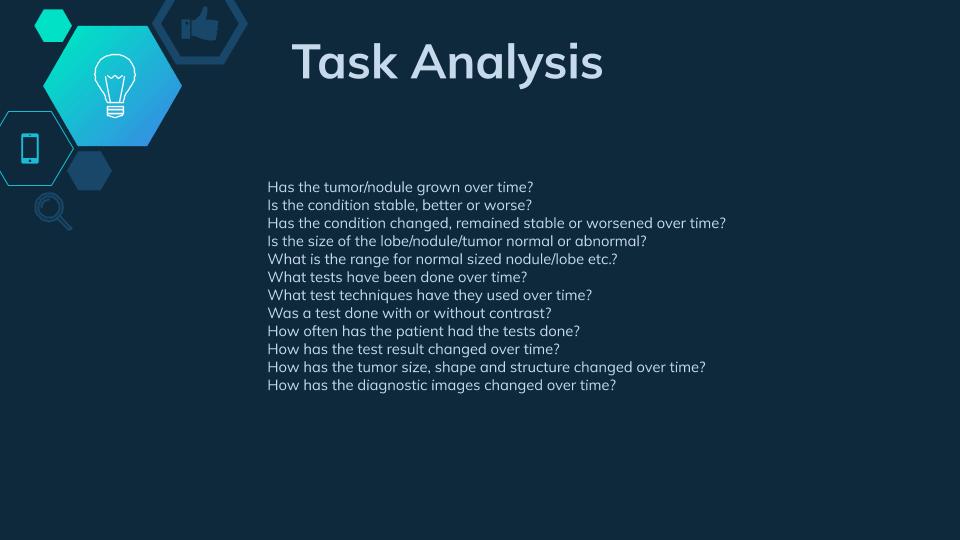 Task Analysis

Has the tumor/nodule grown over time?
Is the condition stable, better or worse?
Has the condition changed, remained stable or worsened over time?
Is the size of the lobe/nodule/tumor normal or abnormal?
What is the range for normal sized nodule/lobe etc.?
What tests have been done over time?
What test techniques have they used over time?
Was a test done with or without contrast?
How often has the patient had the tests done?
How has the test result changed over time?
How has the tumor size, shape and structure changed over time?
How has the diagnostic images changed over time?